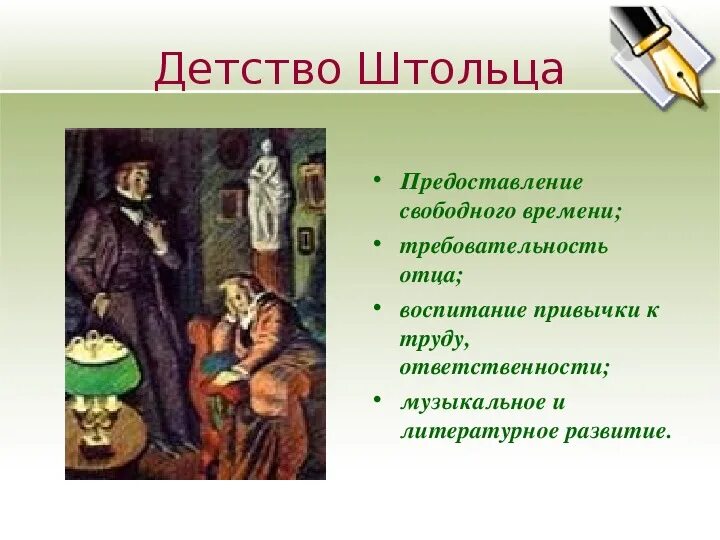 Детство Штольца

• Предоставление свободного времени;
• требовательность отца;
• воспитание привычки к труду, ответственности;
• музыкальное и литературное развитие.